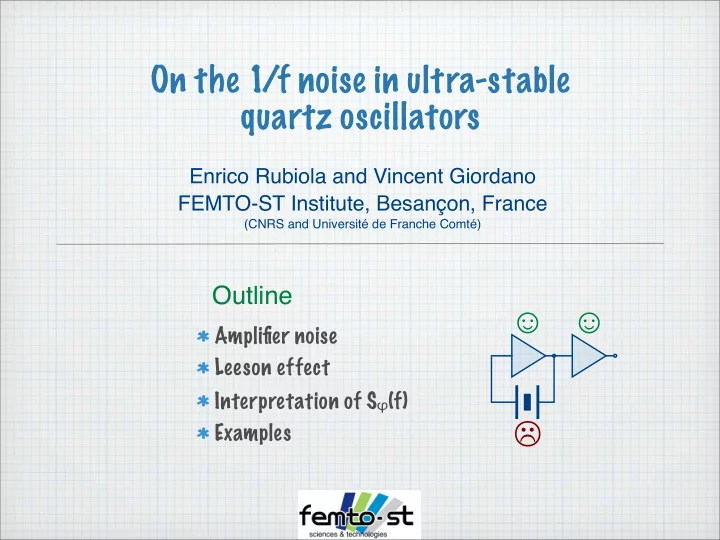 On the 1/f noise in ultra-stable quartz oscillators

Enrico Rubiola and Vincent Giordano
FEMTO-ST Institute, Besançon, France
(CNRS and Université de Franche Comté)

Outline

* Amplifier noise
* Leeson effect
* Interpretation of $S_\varphi(f)$
* Examples

femto-st
sciences & technologies